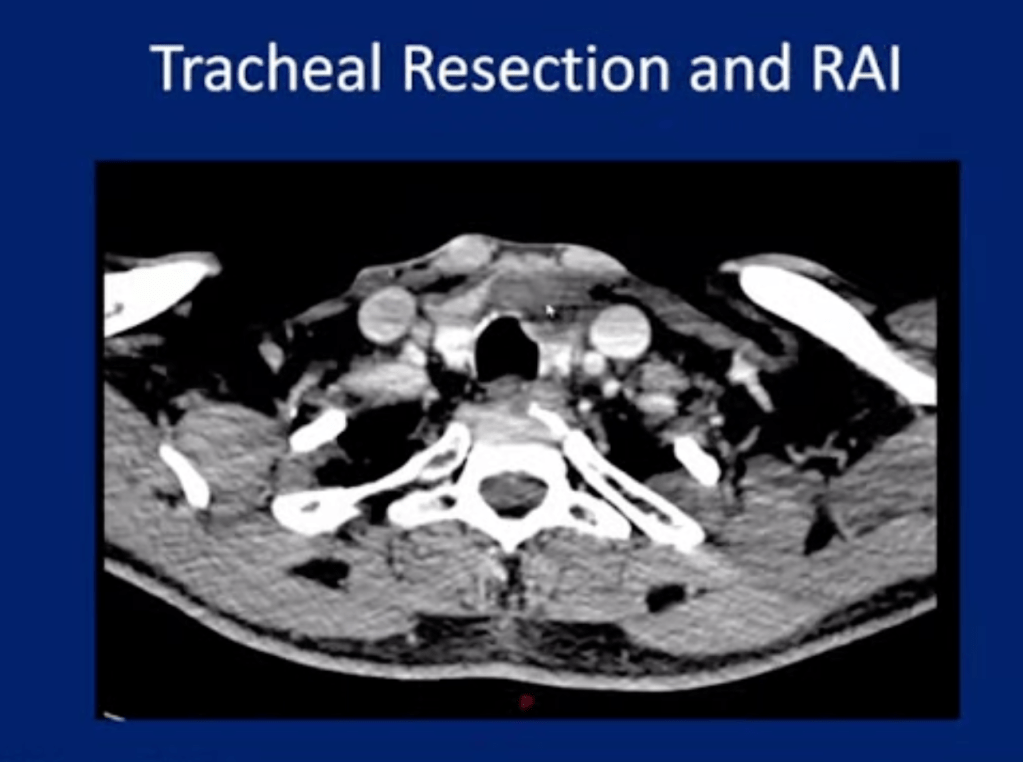 Tracheal Resection and RAI